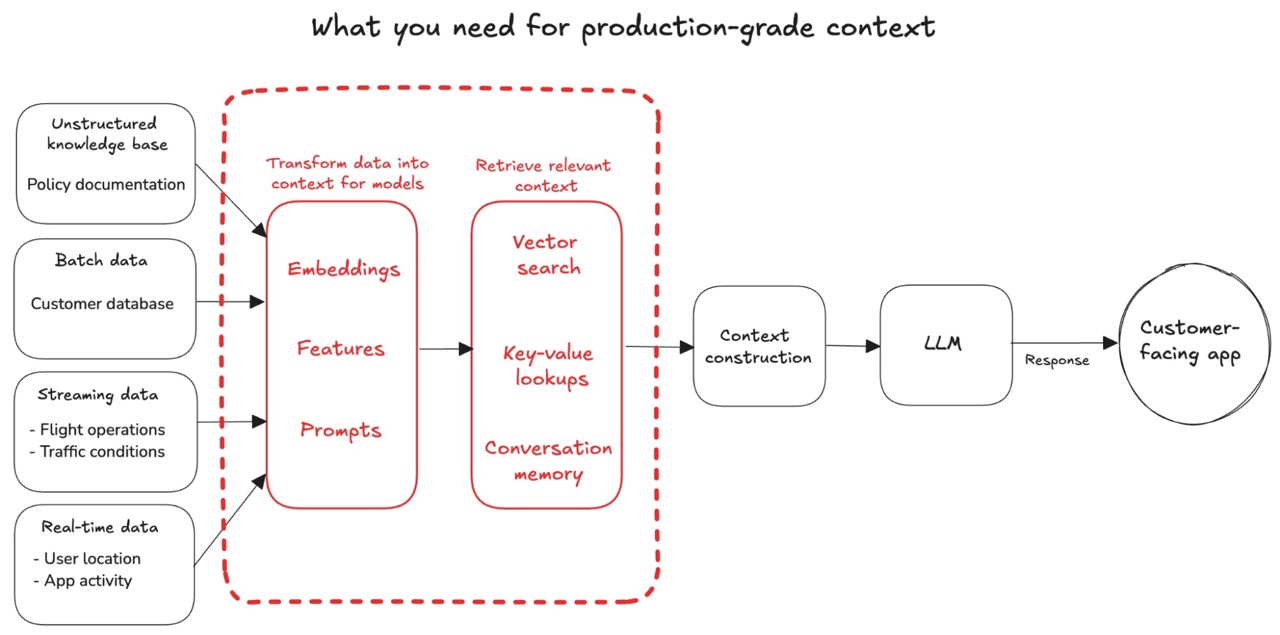 What you need for production-grade context

Unstructured knowledge base

Policy documentation

Batch data

Customer database

Streaming data

- Flight operations
- Traffic conditions

Real-time data

- User location
- App activity

Transform data into context for models

Embeddings

Features

Prompts

Retrieve relevant context

Vector search

Key-value lookups

Conversation memory

Context construction

LLM

Response

Customer-facing app